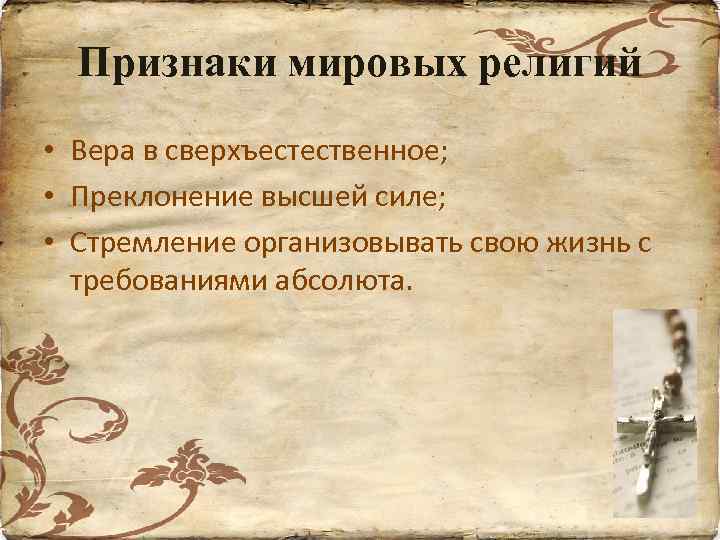 Признаки мировых религий

• Вера в сверхъестественное;
• Преклонение высшей силе;
• Стремление организовывать свою жизнь с требованиями абсолюта.